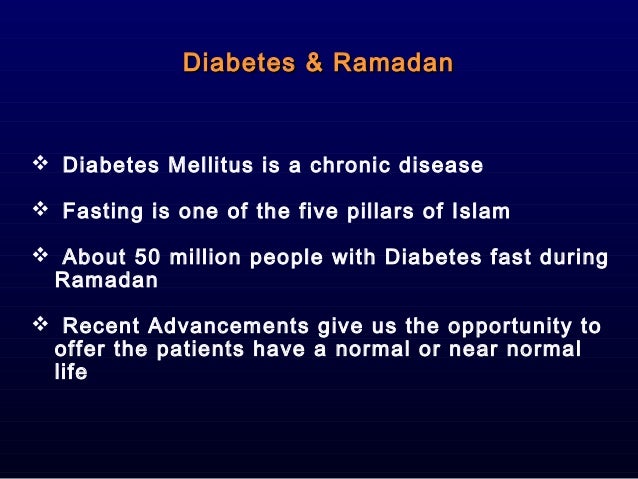 Diabetes & Ramadan

❖ Diabetes Mellitus is a chronic disease

❖ Fasting is one of the five pillars of Islam

❖ About 50 million people with Diabetes fast during Ramadan

❖ Recent Advancements give us the opportunity to offer the patients have a normal or near normal life